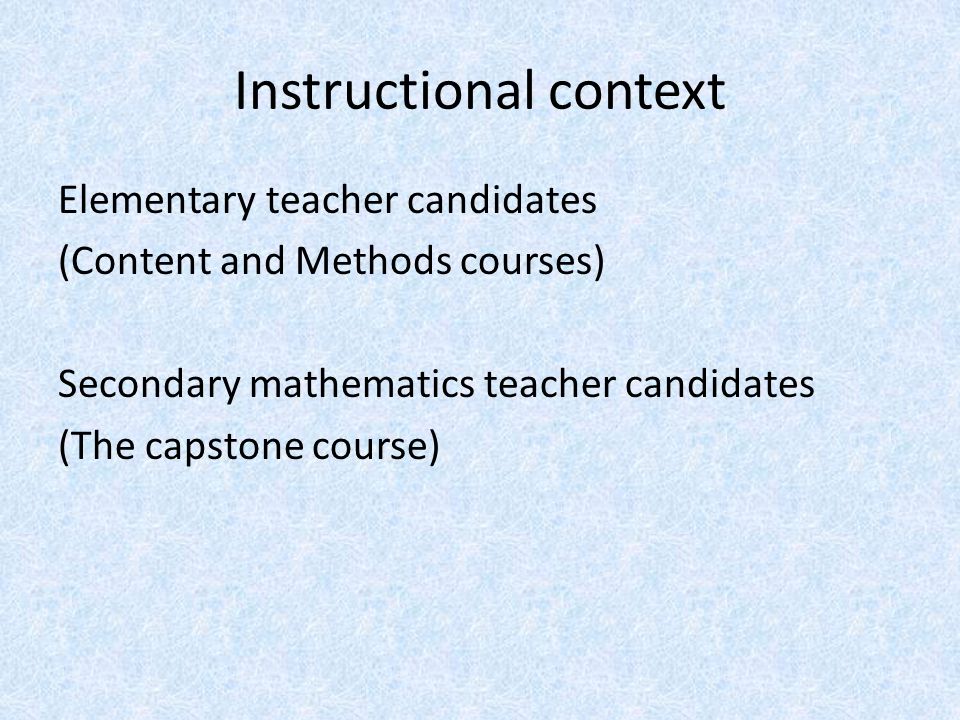 Instructional context

Elementary teacher candidates
(Content and Methods courses)

Secondary mathematics teacher candidates
(The capstone course)